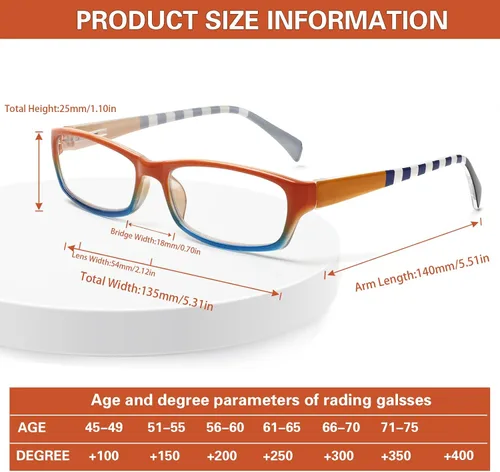 PRODUCT SIZE INFORMATION

Total Height:25mm/1.10in

Bridge Width:18mm/0.70in

Lens Width:54mm/2.12in

Total Width:135mm/5.31in

Arm Length:140mm/5.51in

Age and degree parameters of rading galsses

| AGE | 45–49 | 51–55 | 56–60 | 61–65 | 66–70 | 71–75 | |
|---|---|---|---|---|---|---|---|
| DEGREE | +100 | +150 | +200 | +250 | +300 | +350 | +400 |